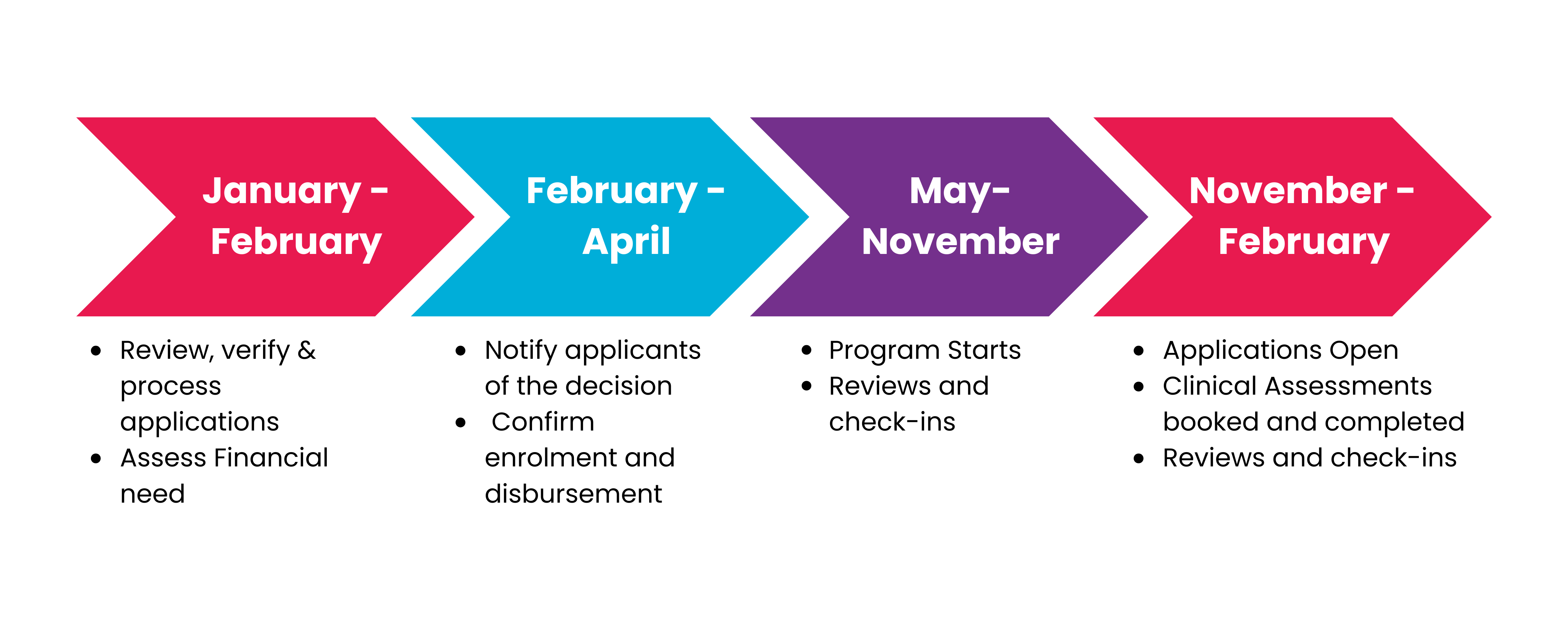 January - February

- Review, verify & process applications
- Assess Financial need

February - April

- Notify applicants of the decision
- Confirm enrolment and disbursement

May- November

- Program Starts
- Reviews and check-ins

November - February

- Applications Open
- Clinical Assessments booked and completed
- Reviews and check-ins